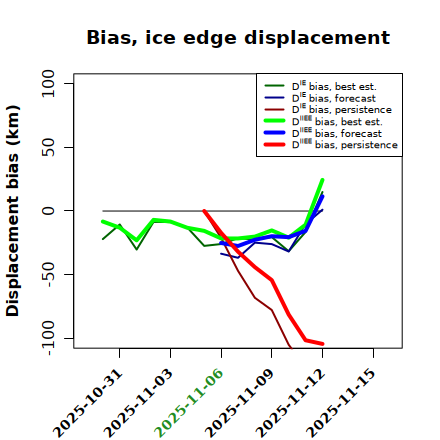 Bias, ice edge displacement

$D^{IE}$ bias, best est.
$D^{IE}$ bias, forecast
$D^{IE}$ bias, persistence
$D^{IIEE}$ bias, best est.
$D^{IIEE}$ bias, forecast
$D^{IIEE}$ bias, persistence

Displacement bias (km)

100
50
0
-50
-100

2025-10-31
2025-11-03
2025-11-06
2025-11-09
2025-11-12
2025-11-15